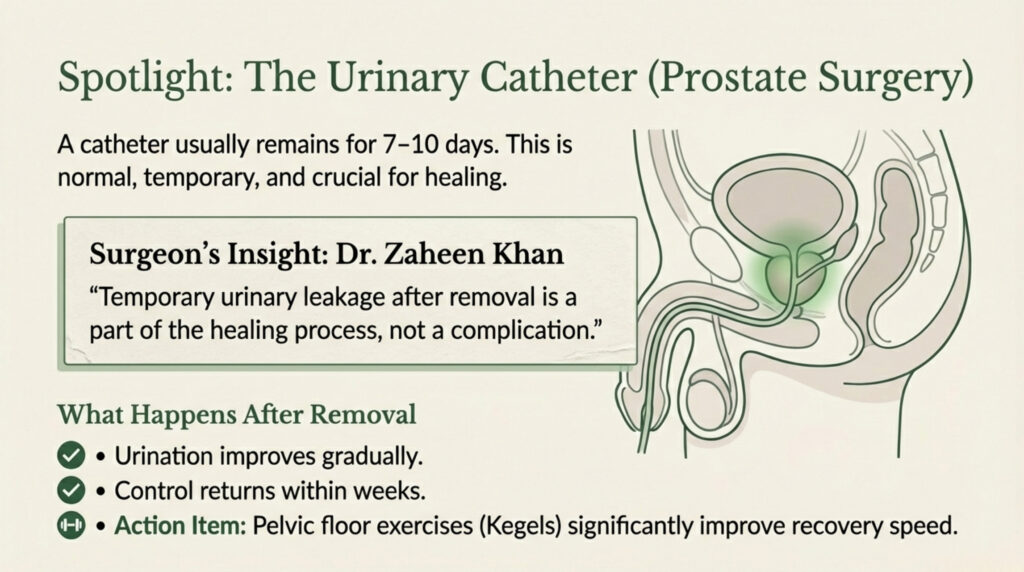 Spotlight: The Urinary Catheter (Prostate Surgery)

A catheter usually remains for 7–10 days. This is normal, temporary, and crucial for healing.

Surgeon's Insight: Dr. Zaheen Khan

"Temporary urinary leakage after removal is a part of the healing process, not a complication."

What Happens After Removal

• Urination improves gradually.

• Control returns within weeks.

• Action Item: Pelvic floor exercises (Kegels) significantly improve recovery speed.